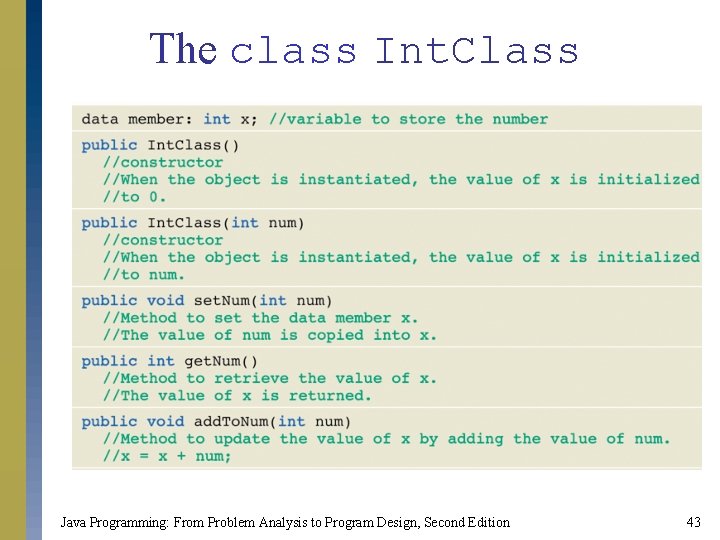 The class IntClass

data member: int x; //variable to store the number

public IntClass()
  //constructor
  //When the object is instantiated, the value of x is initialized
  //to 0.

public IntClass(int num)
  //constructor
  //When the object is instantiated, the value of x is initialized
  //to num.

public void setNum(int num)
  //Method to set the data member x.
  //The value of num is copied into x.

public int getNum()
  //Method to retrieve the value of x.
  //The value of x is returned.

public void addToNum(int num)
  //Method to update the value of x by adding the value of num.
  //x = x + num;

Java Programming: From Problem Analysis to Program Design, Second Edition

43